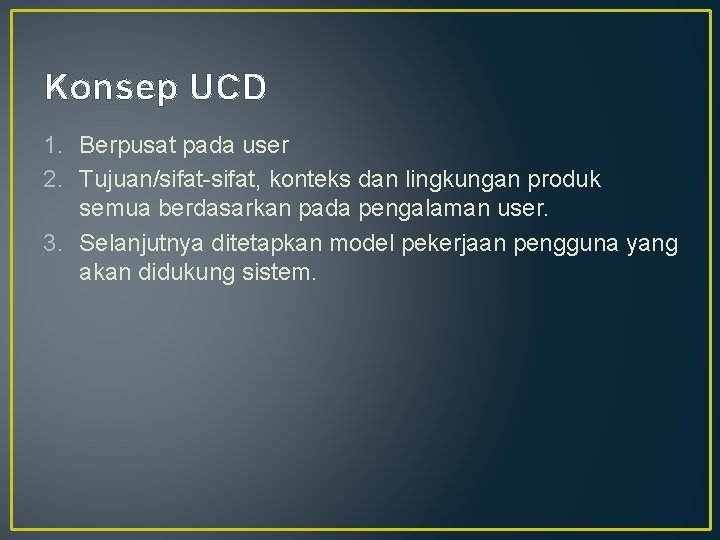 Konsep UCD

1. Berpusat pada user
2. Tujuan/sifat-sifat, konteks dan lingkungan produk semua berdasarkan pada pengalaman user.
3. Selanjutnya ditetapkan model pekerjaan pengguna yang akan didukung sistem.